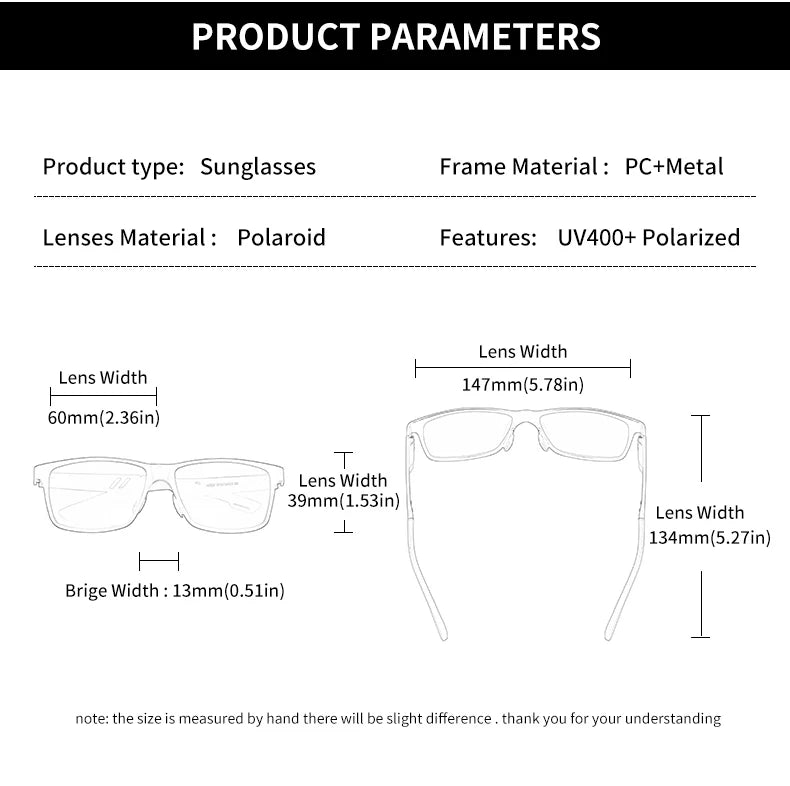 PRODUCT PARAMETERS

Product type: Sunglasses

Frame Material : PC+Metal

Lenses Material : Polaroid

Features: UV400+ Polarized

Lens Width
60mm(2.36in)

Lens Width
39mm(1.53in)

Brige Width : 13mm(0.51in)

Lens Width
147mm(5.78in)

Lens Width
134mm(5.27in)

note: the size is measured by hand there will be slight difference . thank you for your understanding